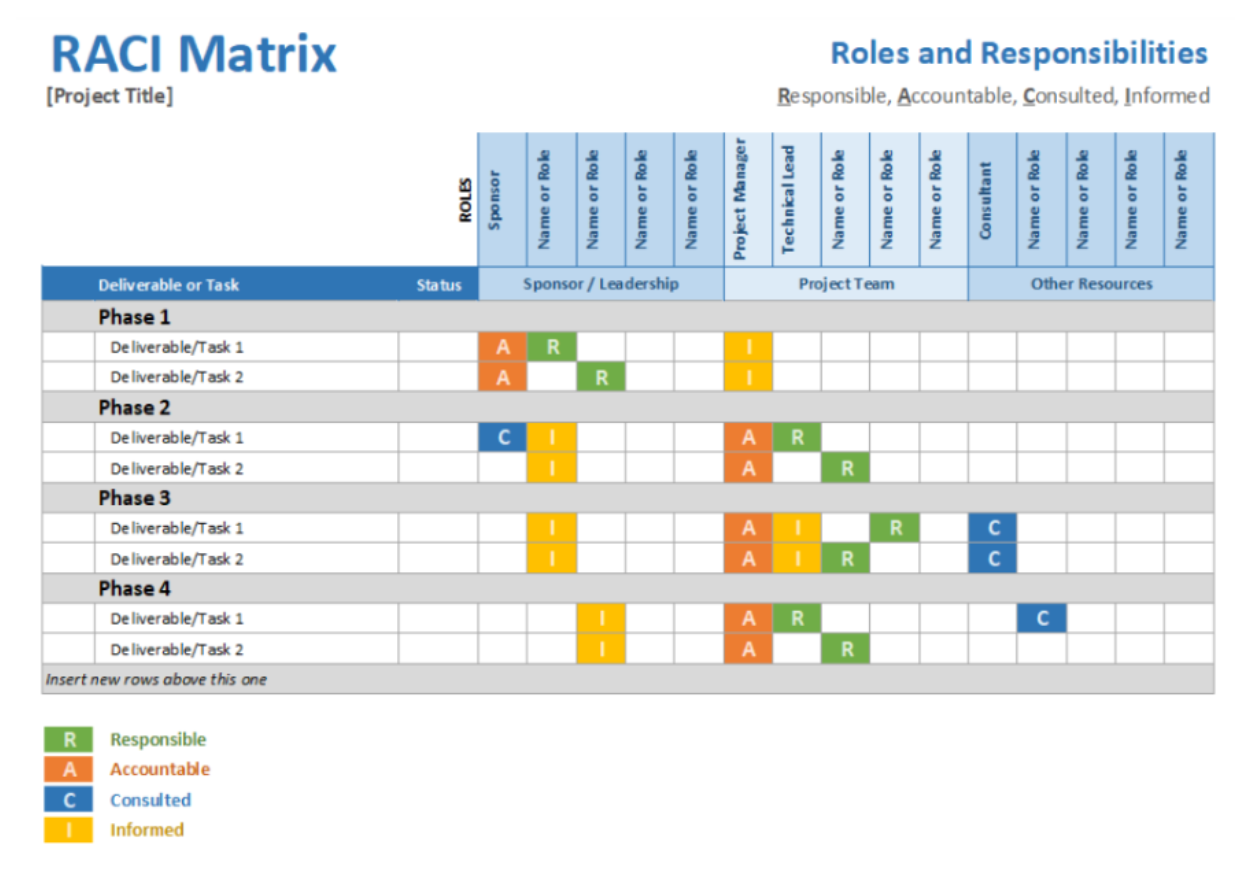 RACI Matrix
[Project Title]

Roles and Responsibilities
Responsible, Accountable, Consulted, Informed

| ROLES | | Sponsor | Name or Role | Name or Role | Name or Role | Name or Role | Project Manager | Technical Lead | Name or Role | Name or Role | Name or Role | Consultant | Name or Role | Name or Role | Name or Role | Name or Role |
|---|---|---|---|---|---|---|---|---|---|---|---|---|---|---|---|---|
| Deliverable or Task | Status | Sponsor / Leadership | | | | | Project Team | | | | | Other Resources | | | | |
| Phase 1 | | | | | | | | | | | | | | | | |
| Deliverable/Task 1 | | A | R | | | | I | | | | | | | | | |
| Deliverable/Task 2 | | A | | R | | | I | | | | | | | | | |
| Phase 2 | | | | | | | | | | | | | | | | |
| Deliverable/Task 1 | | C | I | | | | A | R | | | | | | | | |
| Deliverable/Task 2 | | | I | | | | A | | R | | | | | | | |
| Phase 3 | | | | | | | | | | | | | | | | |
| Deliverable/Task 1 | | | I | | | | A | I | | R | | C | | | | |
| Deliverable/Task 2 | | | I | | | | A | I | R | | | C | | | | |
| Phase 4 | | | | | | | | | | | | | | | | |
| Deliverable/Task 1 | | | | I | | | A | R | | | | | C | | | |
| Deliverable/Task 2 | | | | I | | | A | | R | | | | | | | |
| Insert new rows above this one | | | | | | | | | | | | | | | | |

R Responsible
A Accountable
C Consulted
I Informed